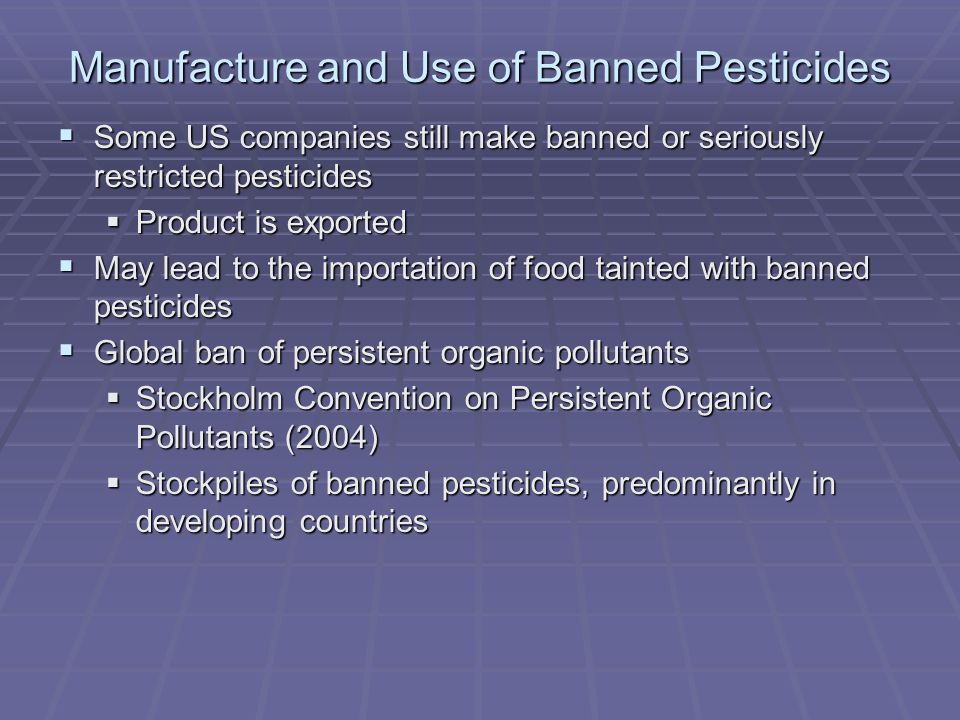 Manufacture and Use of Banned Pesticides

- Some US companies still make banned or seriously restricted pesticides
  - Product is exported
- May lead to the importation of food tainted with banned pesticides
- Global ban of persistent organic pollutants
  - Stockholm Convention on Persistent Organic Pollutants (2004)
  - Stockpiles of banned pesticides, predominantly in developing countries